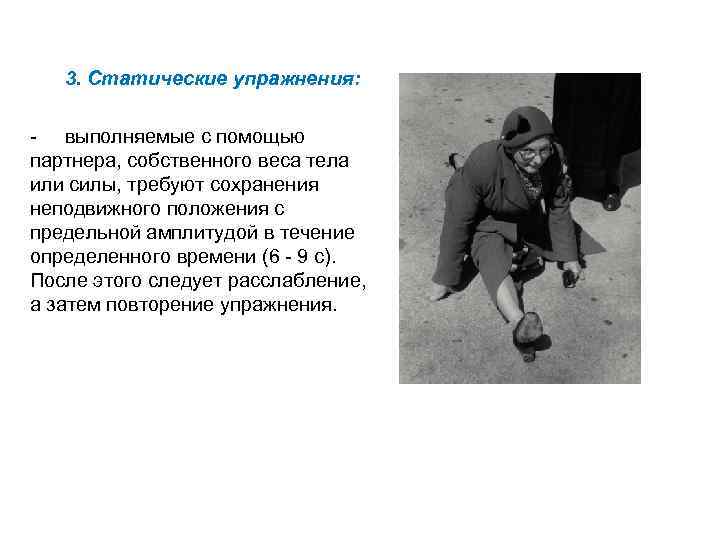 3. Статические упражнения:

- выполняемые с помощью партнера, собственного веса тела или силы, требуют сохранения неподвижного положения с предельной амплитудой в течение определенного времени (6 - 9 с). После этого следует расслабление, а затем повторение упражнения.